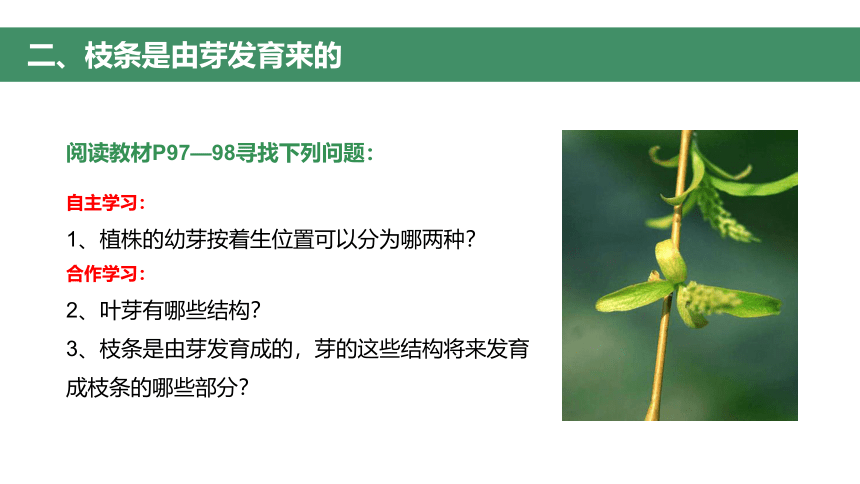 二、枝条是由芽发育来的

阅读教材P97—98寻找下列问题：

自主学习：

1、植株的幼芽按着生位置可以分为哪两种？

合作学习：

2、叶芽有哪些结构？

3、枝条是由芽发育成的，芽的这些结构将来发育成枝条的哪些部分？